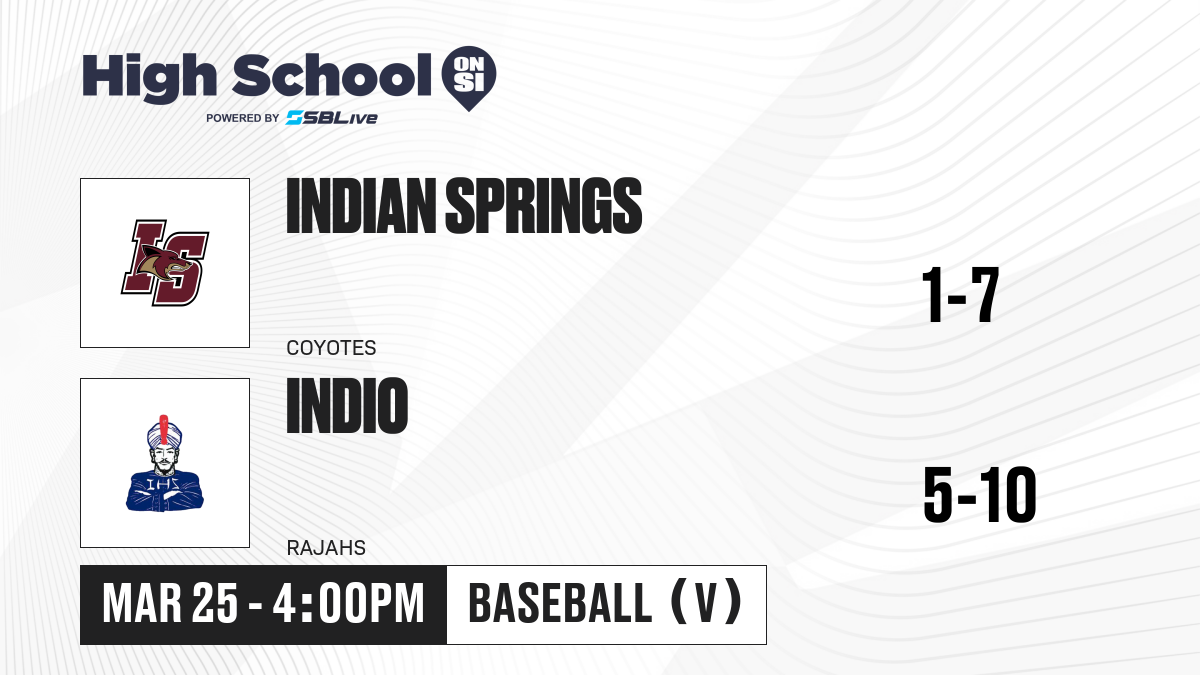 High School ON SI
POWERED BY SBLive

IS

INDIAN SPRINGS

COYOTES

1-7

IHS

INDIO

RAJAHS

5-10

MAR 25 - 4:00PM

BASEBALL (V)